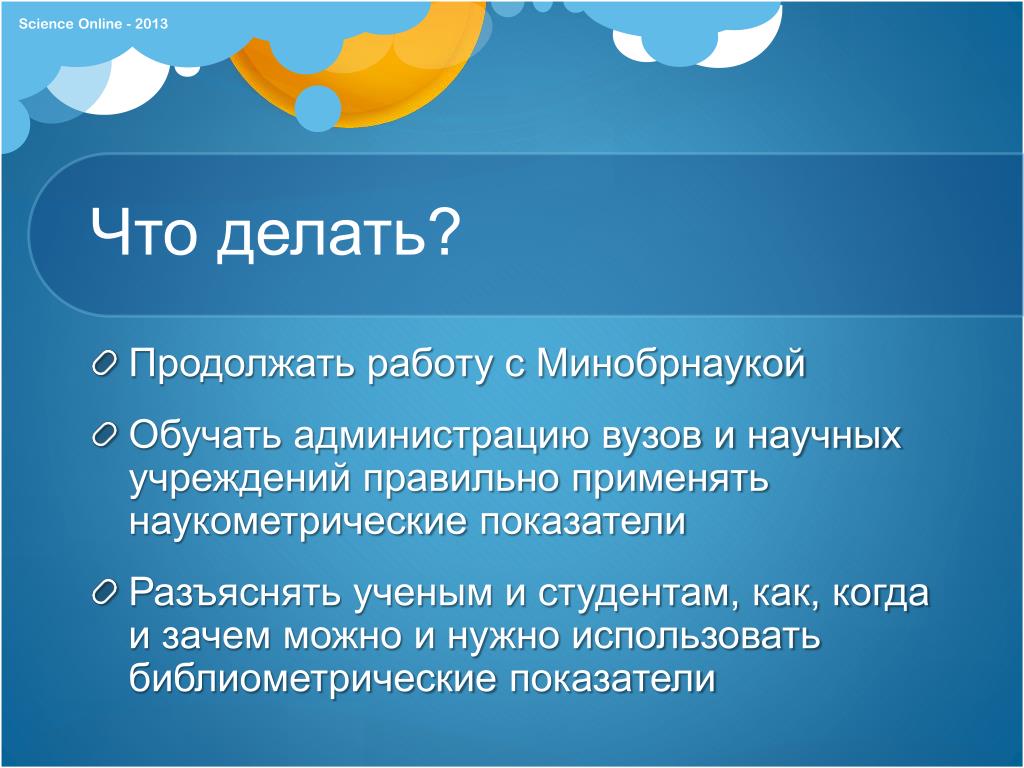 Science Online - 2013

Что делать?

Продолжать работу с Минобрнаукой

Обучать администрацию вузов и научных учреждений правильно применять наукометрические показатели

Разъяснять ученым и студентам, как, когда и зачем можно и нужно использовать библиометрические показатели